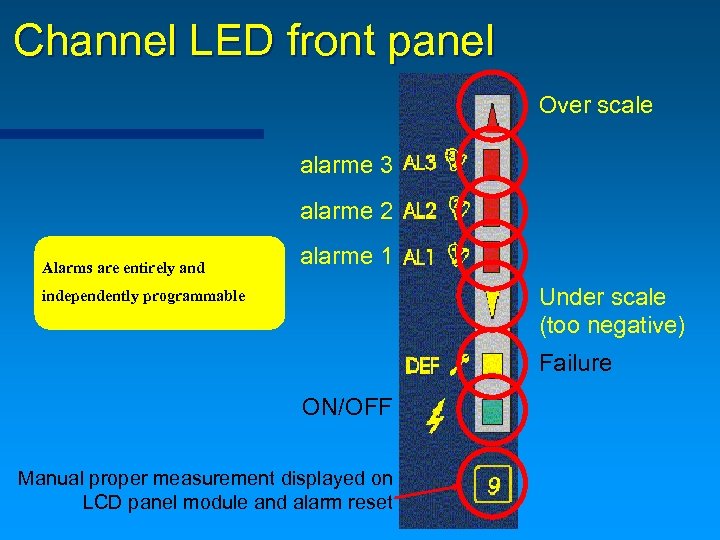 Channel LED front panel

Over scale

alarme 3 AL3

alarme 2 AL2

alarme 1 AL1

Alarms are entirely and independently programmable

Under scale (too negative)

DEF

Failure

ON/OFF

Manual proper measurement displayed on LCD panel module and alarm reset

9